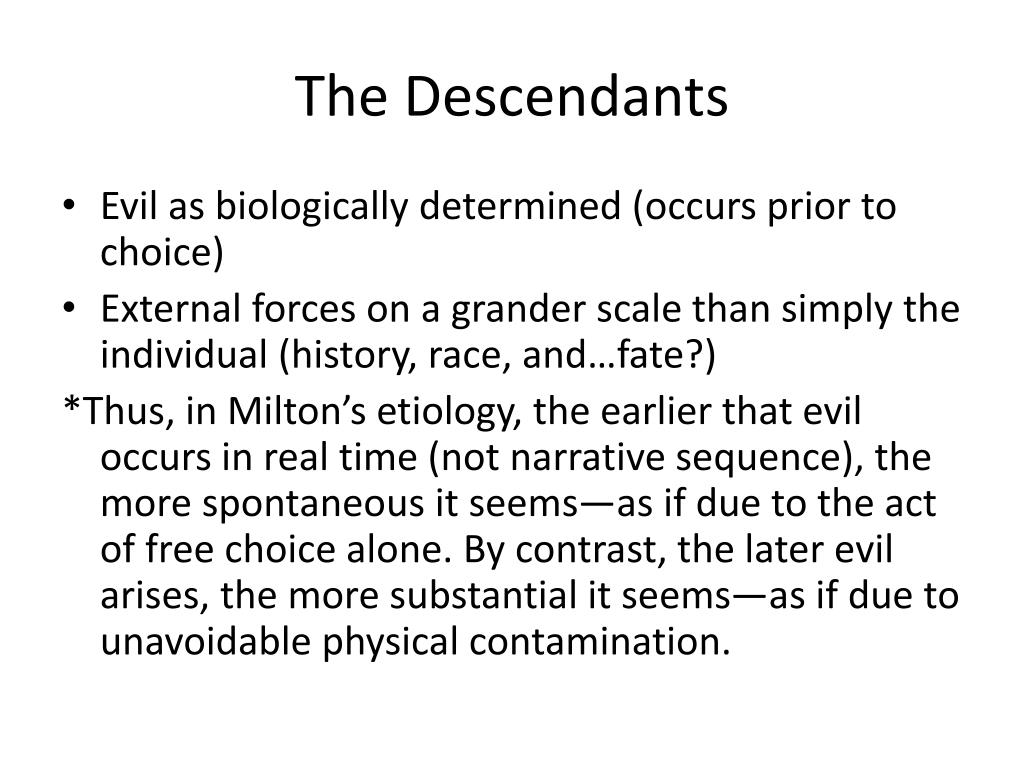 The Descendants

• Evil as biologically determined (occurs prior to choice)
• External forces on a grander scale than simply the individual (history, race, and…fate?)

*Thus, in Milton’s etiology, the earlier that evil occurs in real time (not narrative sequence), the more spontaneous it seems—as if due to the act of free choice alone. By contrast, the later evil arises, the more substantial it seems—as if due to unavoidable physical contamination.